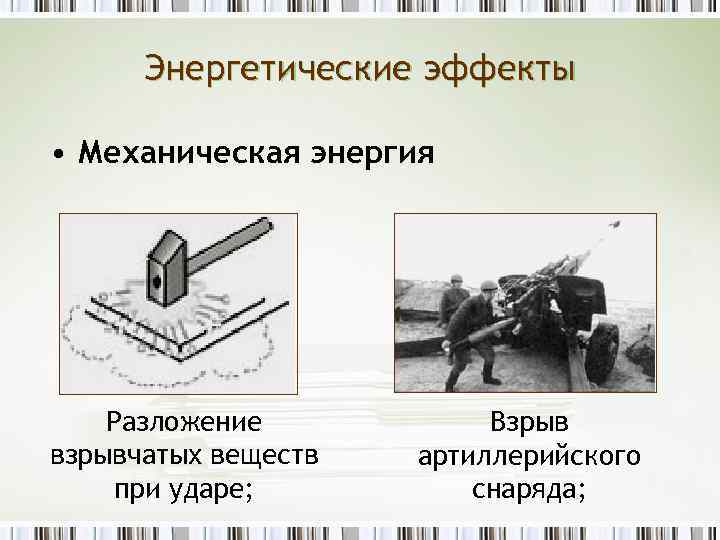 Энергетические эффекты

• Механическая энергия

Разложение взрывчатых веществ при ударе;

Взрыв артиллерийского снаряда;